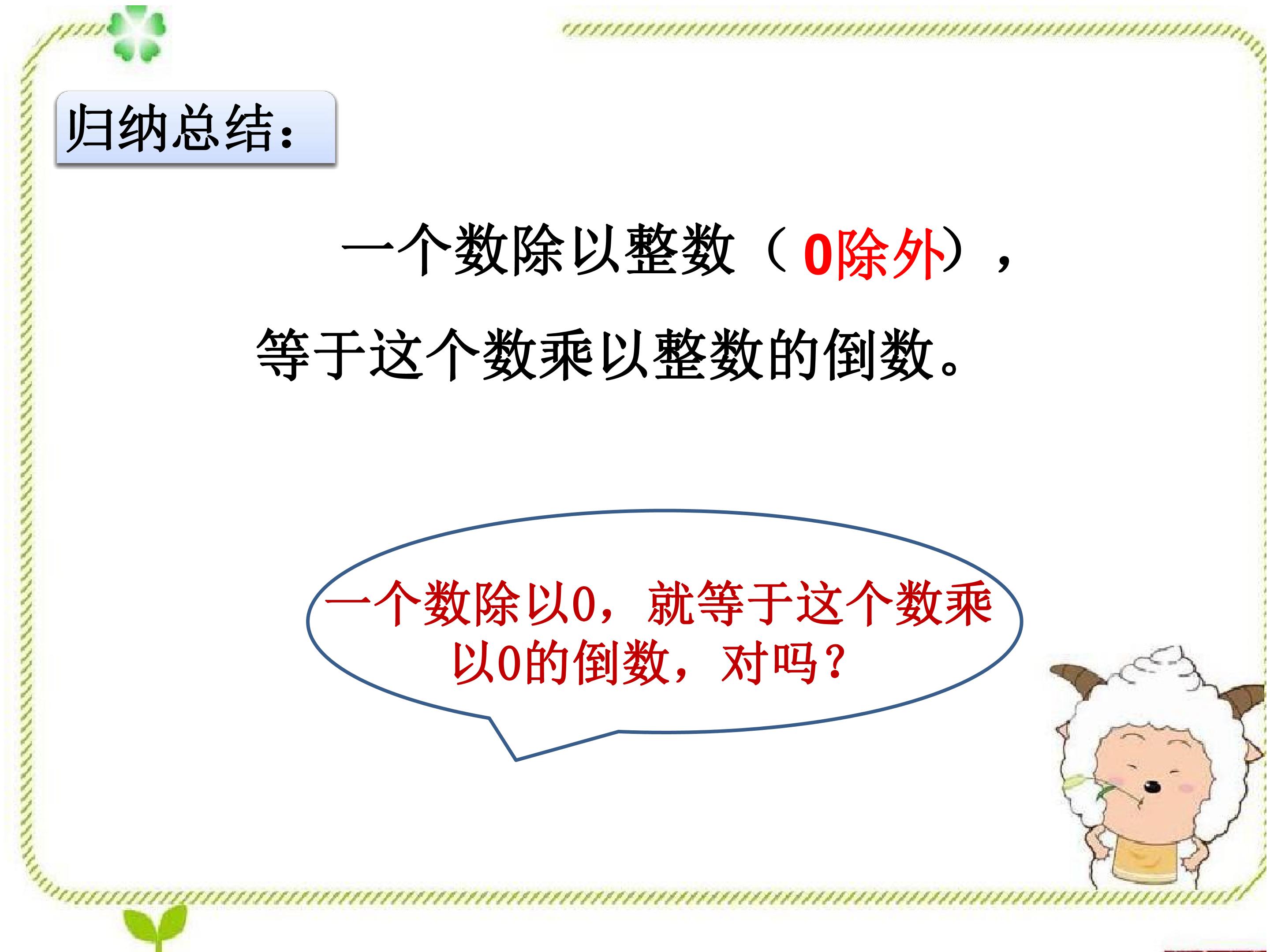 归纳总结：

一个数除以整数（0除外），等于这个数乘以整数的倒数。

一个数除以0，就等于这个数乘以0的倒数，对吗？